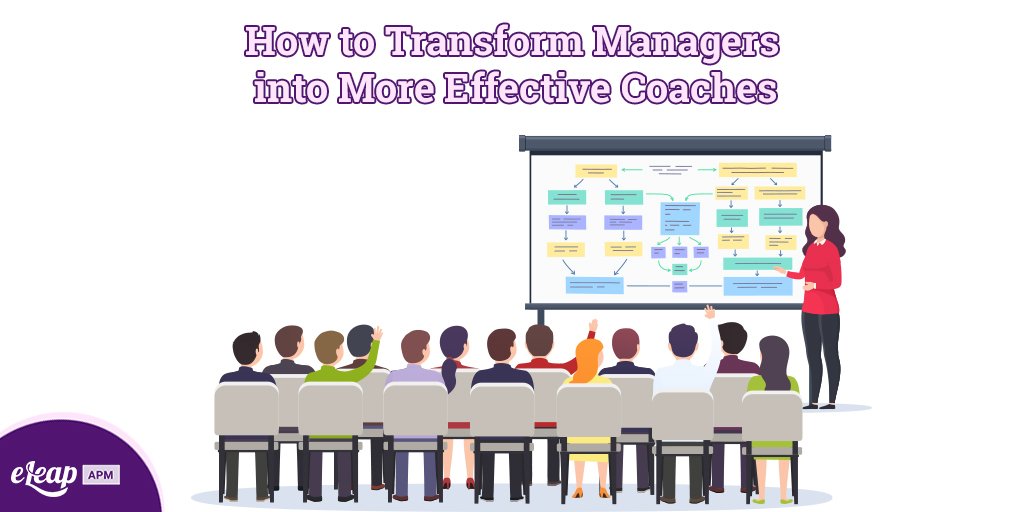 How to Transform Managers into More Effective Coaches

eLeap APM